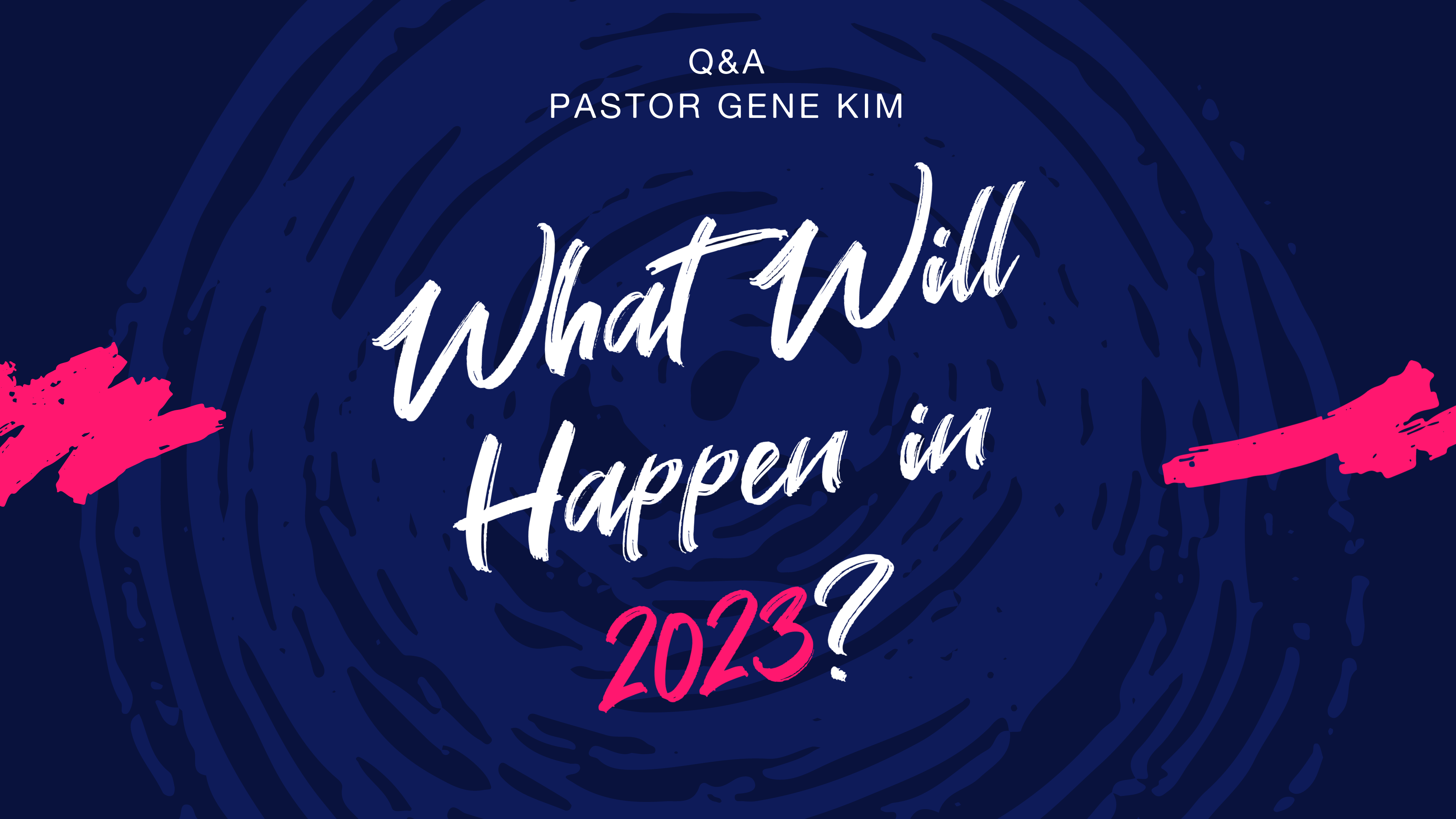 Q&A
PASTOR GENE KIM

What Will Happen in 2023?